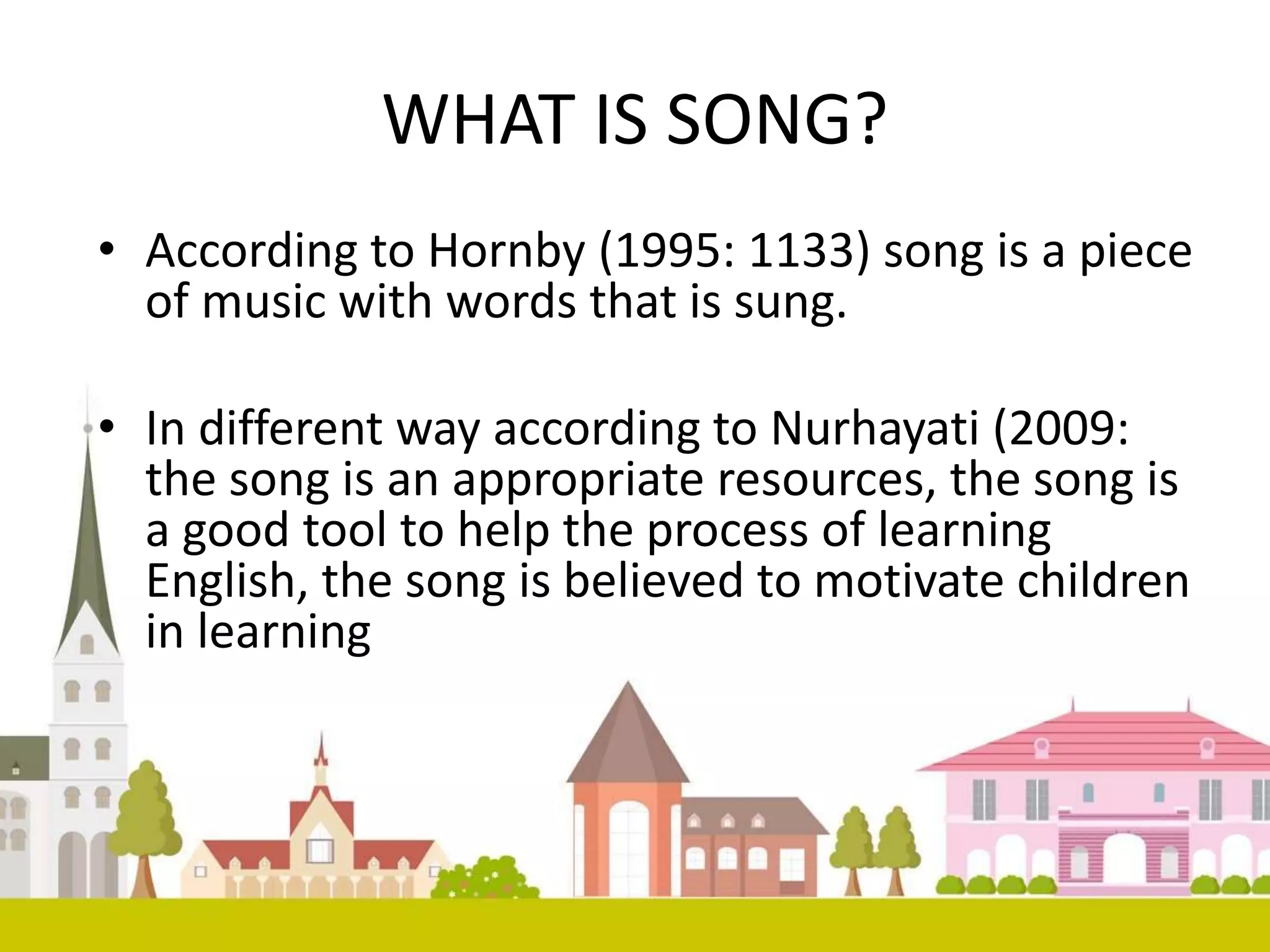 WHAT IS SONG?

• According to Hornby (1995: 1133) song is a piece of music with words that is sung.

• In different way according to Nurhayati (2009: the song is an appropriate resources, the song is a good tool to help the process of learning English, the song is believed to motivate children in learning